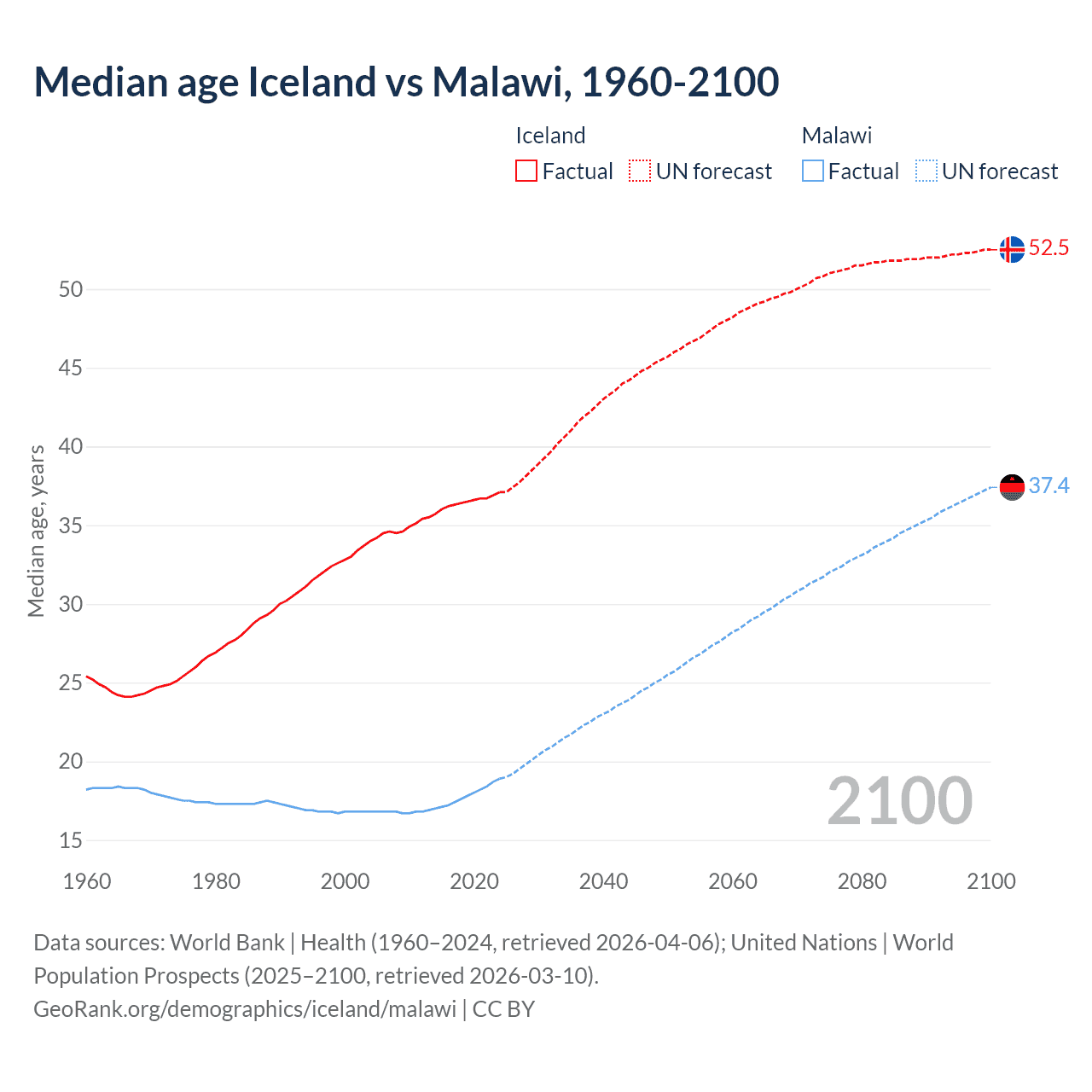 Median age Iceland vs Malawi, 1960-2100

Iceland
Factual UN forecast

Malawi
Factual UN forecast

Median age, years

50
45
40
35
30
25
20
15

52.5
37.4

2100

1960 1980 2000 2020 2040 2060 2080 2100

Data sources: World Bank | Health (1960–2024, retrieved 2026-04-06); United Nations | World Population Prospects (2025–2100, retrieved 2026-03-10).
GeoRank.org/demographics/iceland/malawi | CC BY